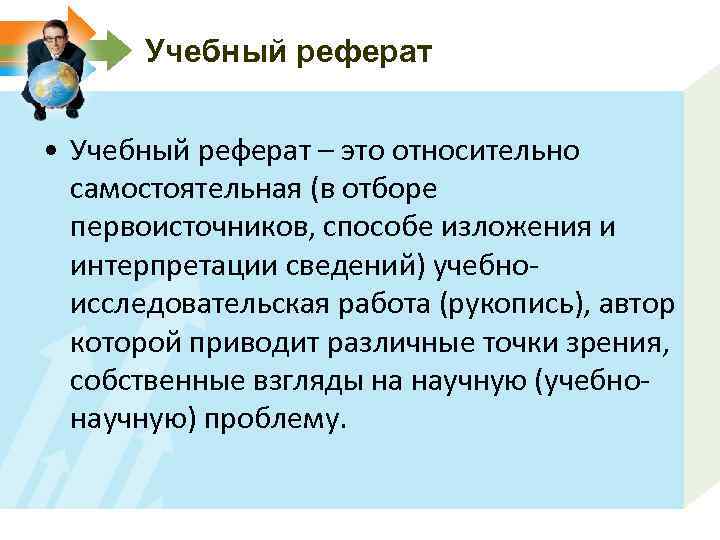 Учебный реферат

• Учебный реферат – это относительно самостоятельная (в отборе первоисточников, способе изложения и интерпретации сведений) учебно-исследовательская работа (рукопись), автор которой приводит различные точки зрения, собственные взгляды на научную (учебно-научную) проблему.